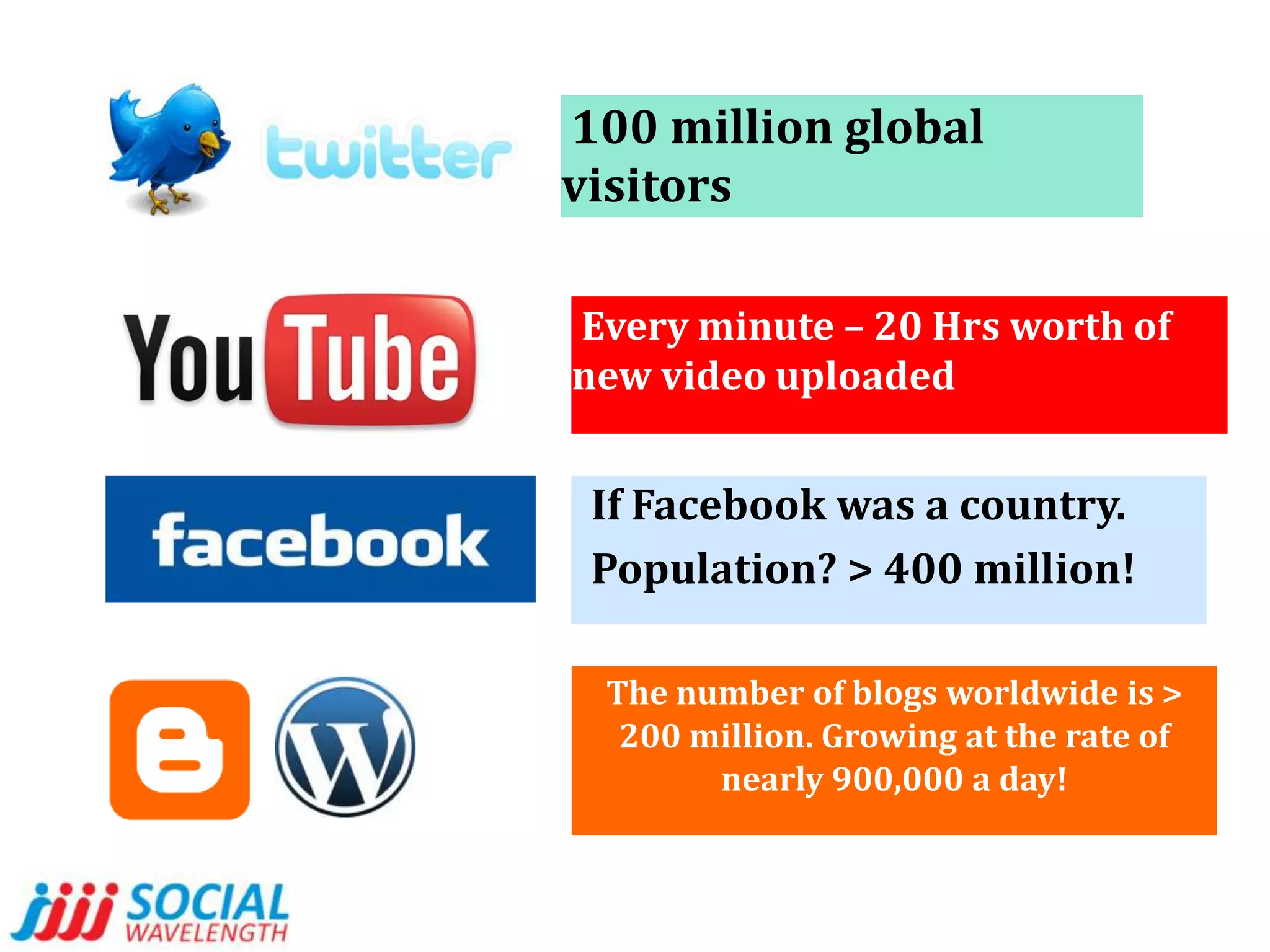 twitter

100 million global visitors

YouTube

Every minute – 20 Hrs worth of new video uploaded

facebook

If Facebook was a country.

Population? > 400 million!

The number of blogs worldwide is > 200 million. Growing at the rate of nearly 900,000 a day!

SOCIAL WAVELENGTH